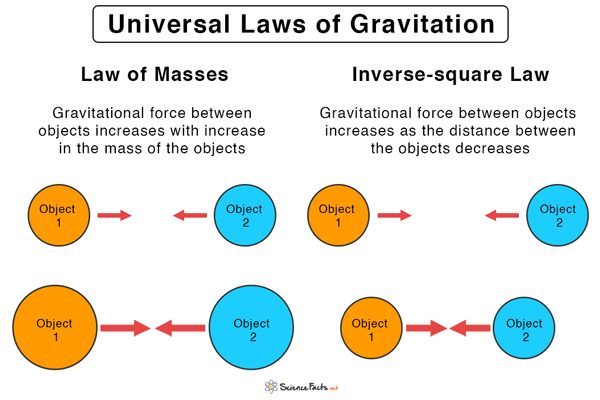 Universal Laws of Gravitation

Law of Masses

Gravitational force between objects increases with increase in the mass of the objects

Object 1

Object 2

Object 1

Object 2

Inverse-square Law

Gravitational force between objects increases as the distance between the objects decreases

Object 1

Object 2

Object 1

Object 2

ScienceFacts.net